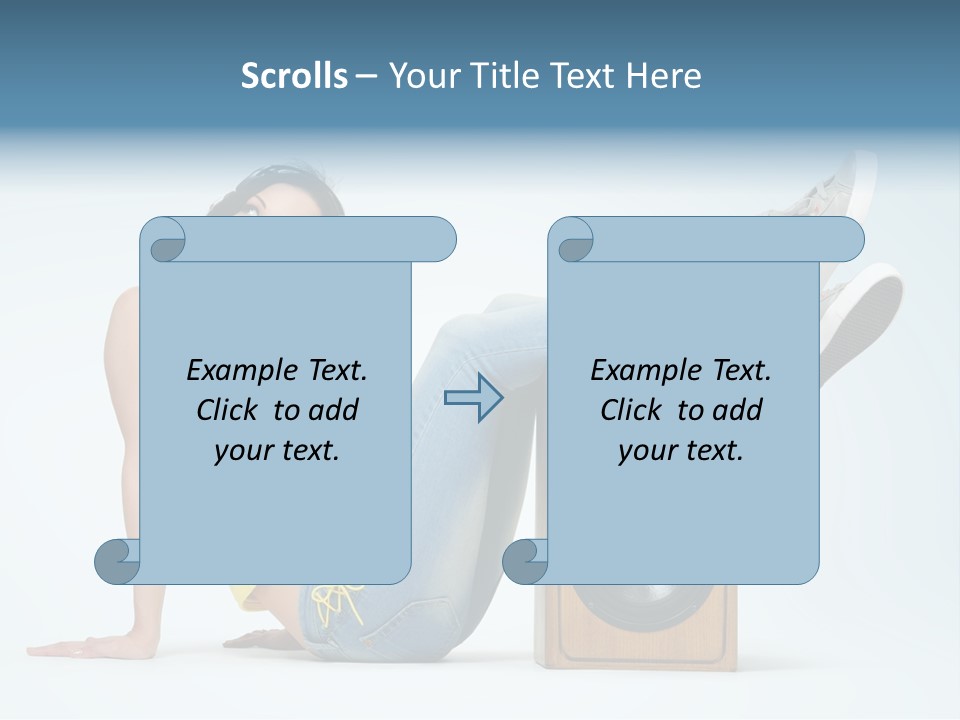 Scrolls – Your Title Text Here

Example Text. Click to add your text.

Example Text. Click to add your text.